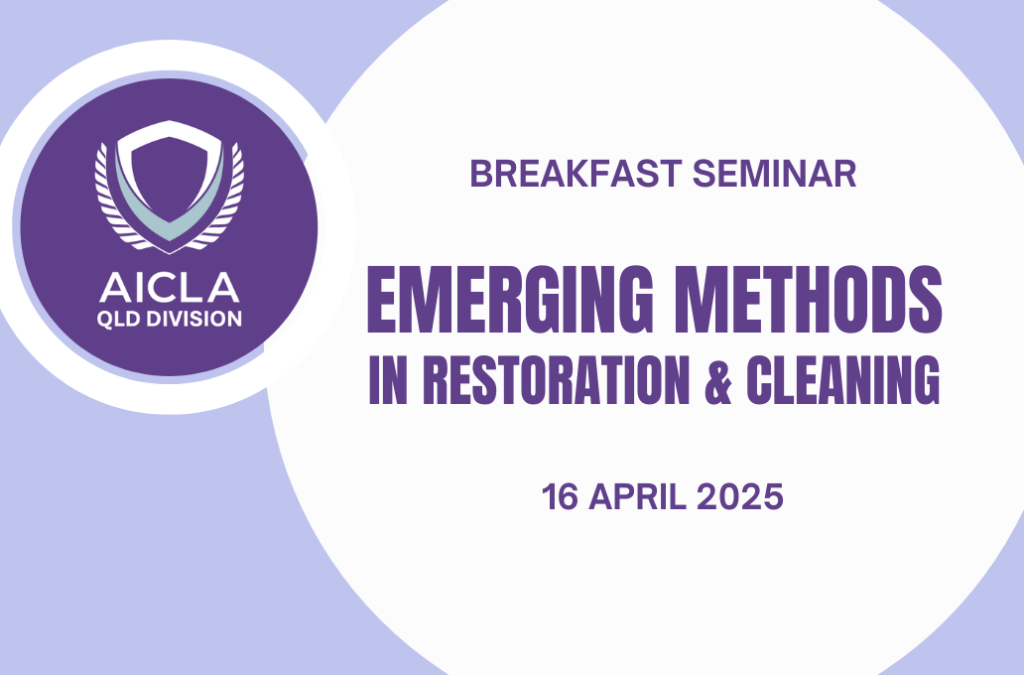 AICLA
QLD DIVISION

BREAKFAST SEMINAR

EMERGING METHODS
IN RESTORATION & CLEANING

16 APRIL 2025